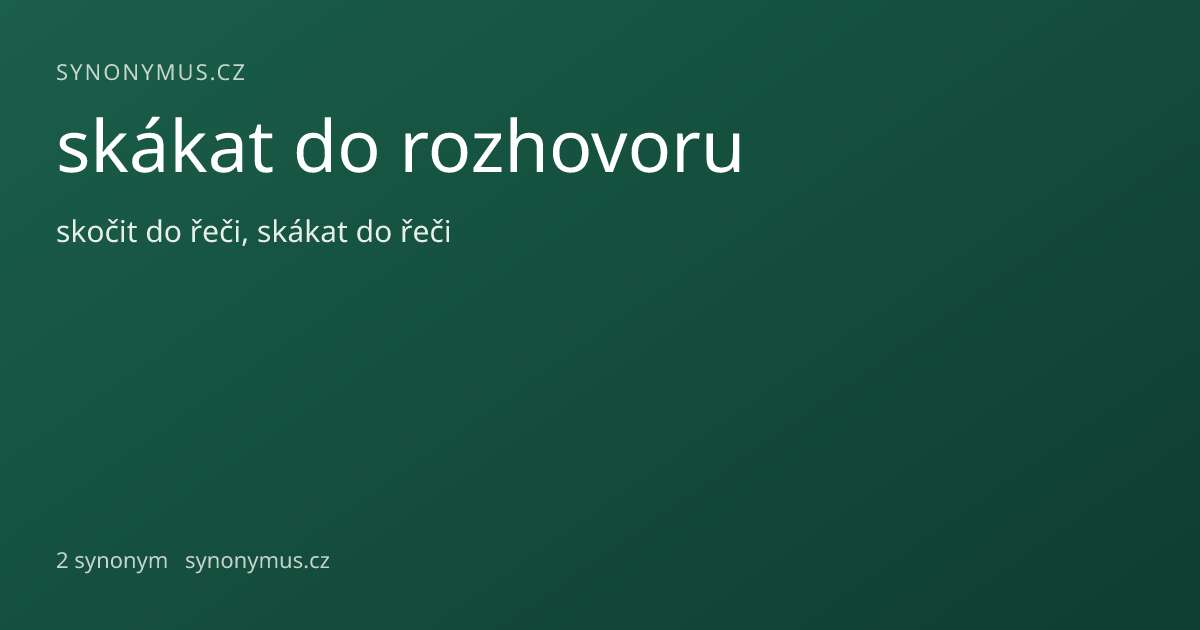 SYNONYMUS.CZ

skákat do rozhovoru

skočit do řeči, skákat do řeči

2 synonym synonymus.cz